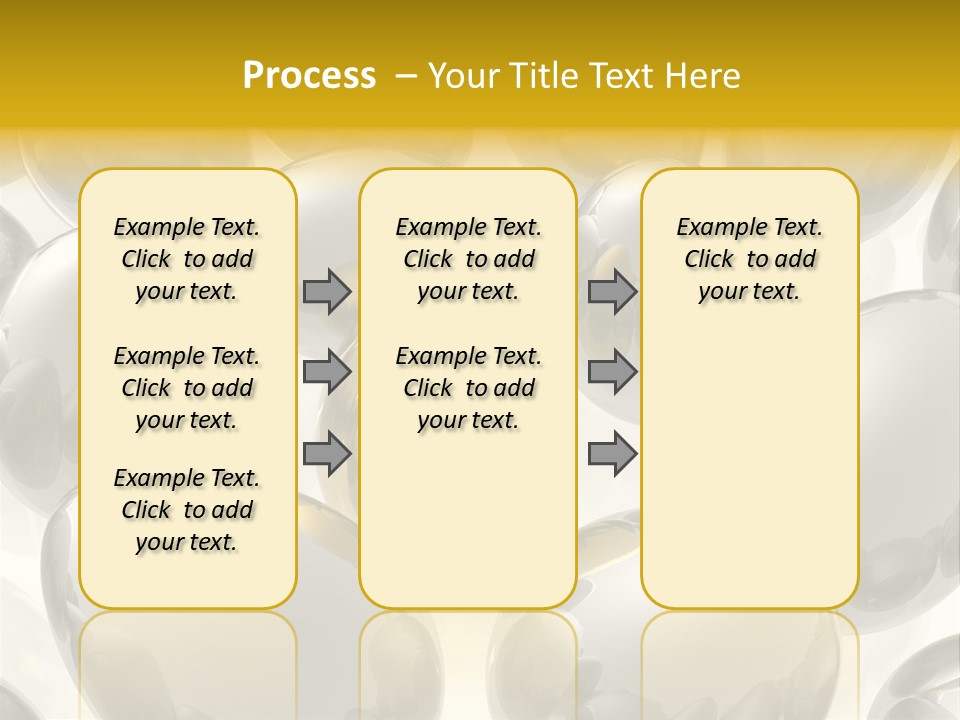 Process – Your Title Text Here

Example Text. Click to add your text.

Example Text. Click to add your text.

Example Text. Click to add your text.

Example Text. Click to add your text.

Example Text. Click to add your text.

Example Text. Click to add your text.